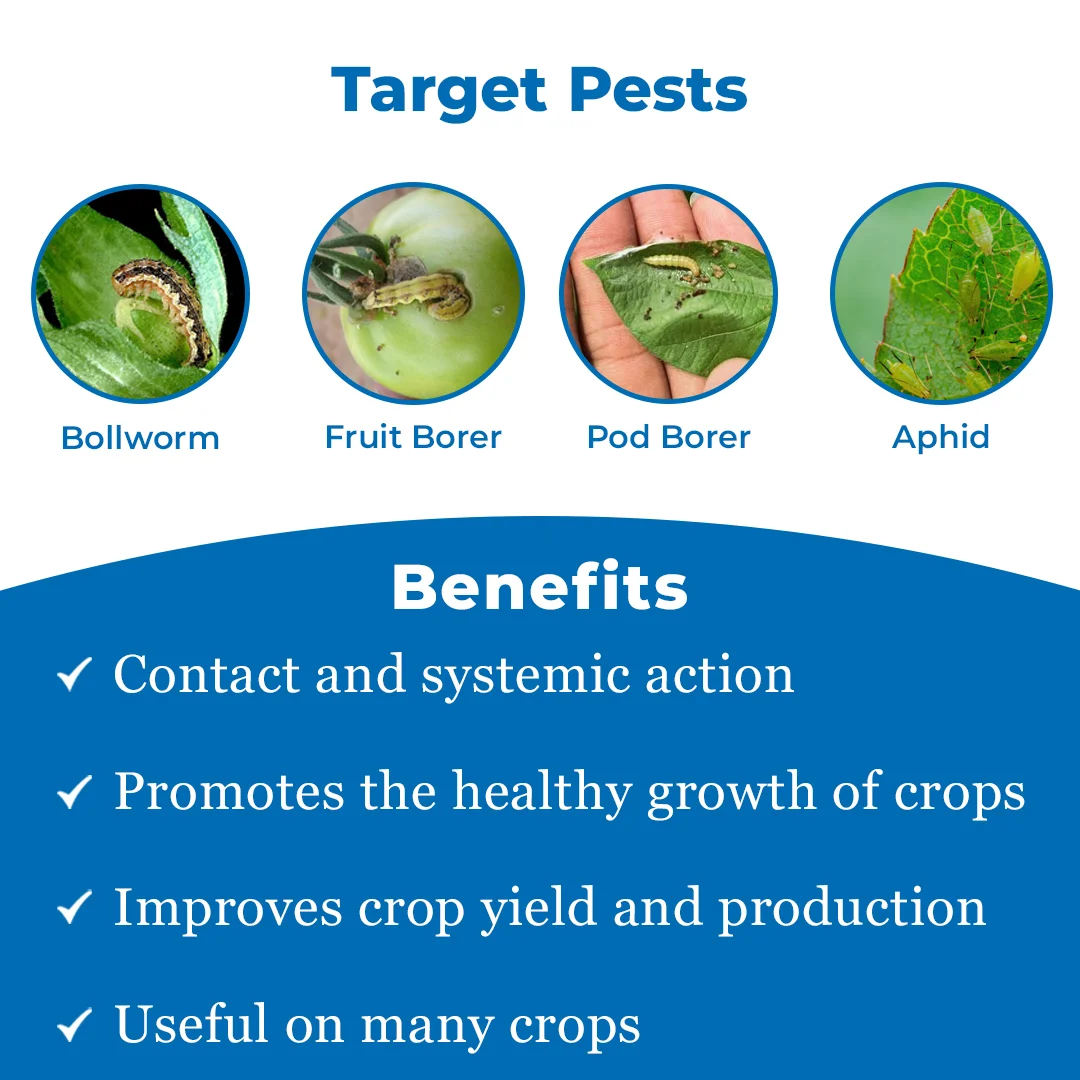 Target Pests

Bollworm

Fruit Borer

Pod Borer

Aphid

Benefits

✓ Contact and systemic action

✓ Promotes the healthy growth of crops

✓ Improves crop yield and production

✓ Useful on many crops